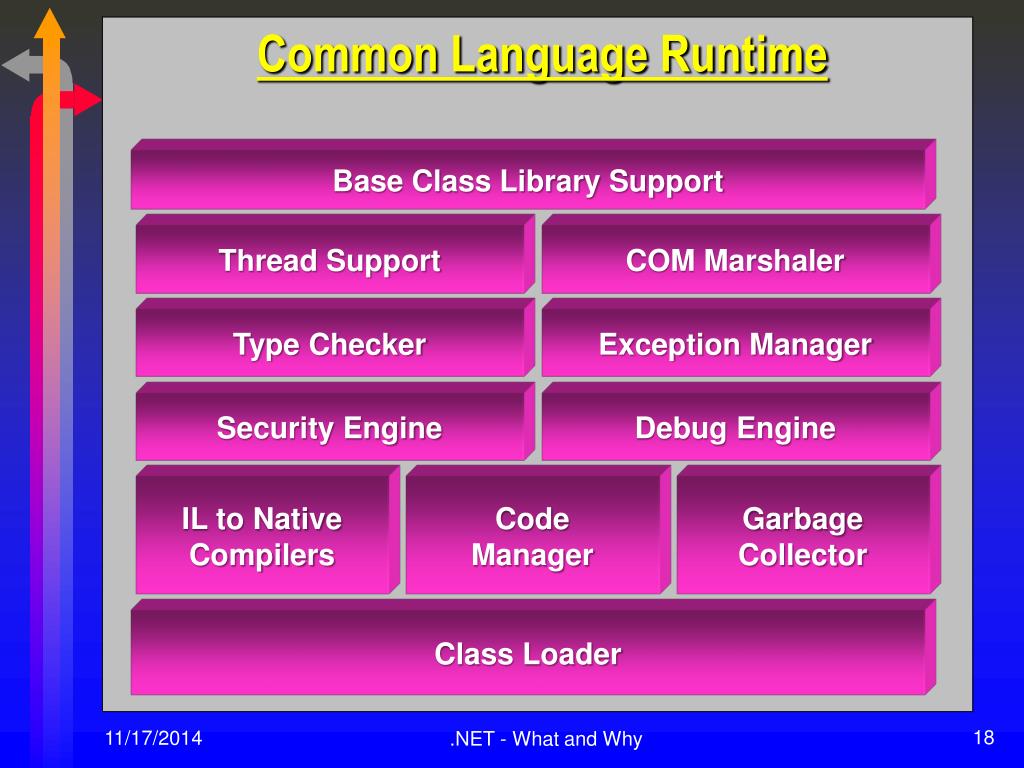 Common Language Runtime

Base Class Library Support

Thread Support

COM Marshaler

Type Checker

Exception Manager

Security Engine

Debug Engine

IL to Native Compilers

Code Manager

Garbage Collector

Class Loader

11/17/2014

.NET - What and Why

18